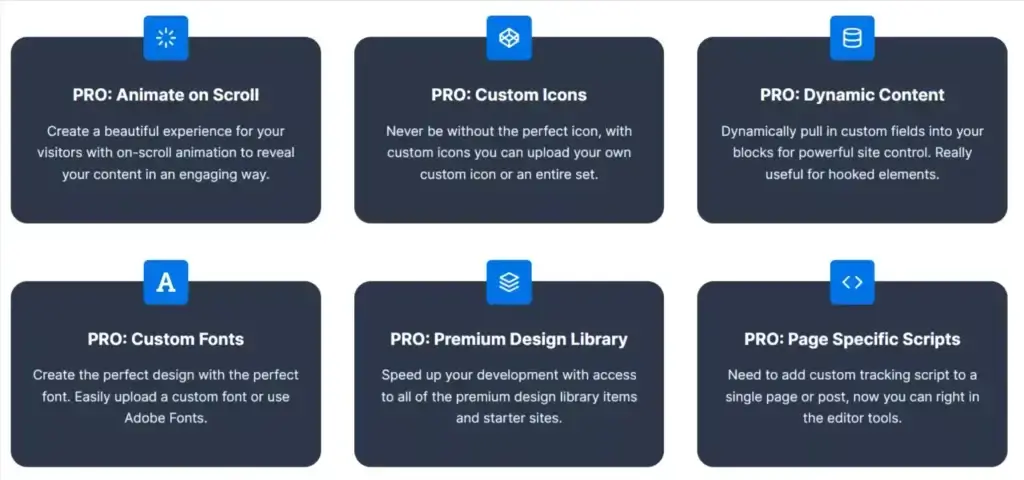 PRO: Animate on Scroll

Create a beautiful experience for your visitors with on-scroll animation to reveal your content in an engaging way.

PRO: Custom Icons

Never be without the perfect icon, with custom icons you can upload your own custom icon or an entire set.

PRO: Dynamic Content

Dynamically pull in custom fields into your blocks for powerful site control. Really useful for hooked elements.

A

PRO: Custom Fonts

Create the perfect design with the perfect font. Easily upload a custom font or use Adobe Fonts.

PRO: Premium Design Library

Speed up your development with access to all of the premium design library items and starter sites.

PRO: Page Specific Scripts

Need to add custom tracking script to a single page or post, now you can right in the editor tools.